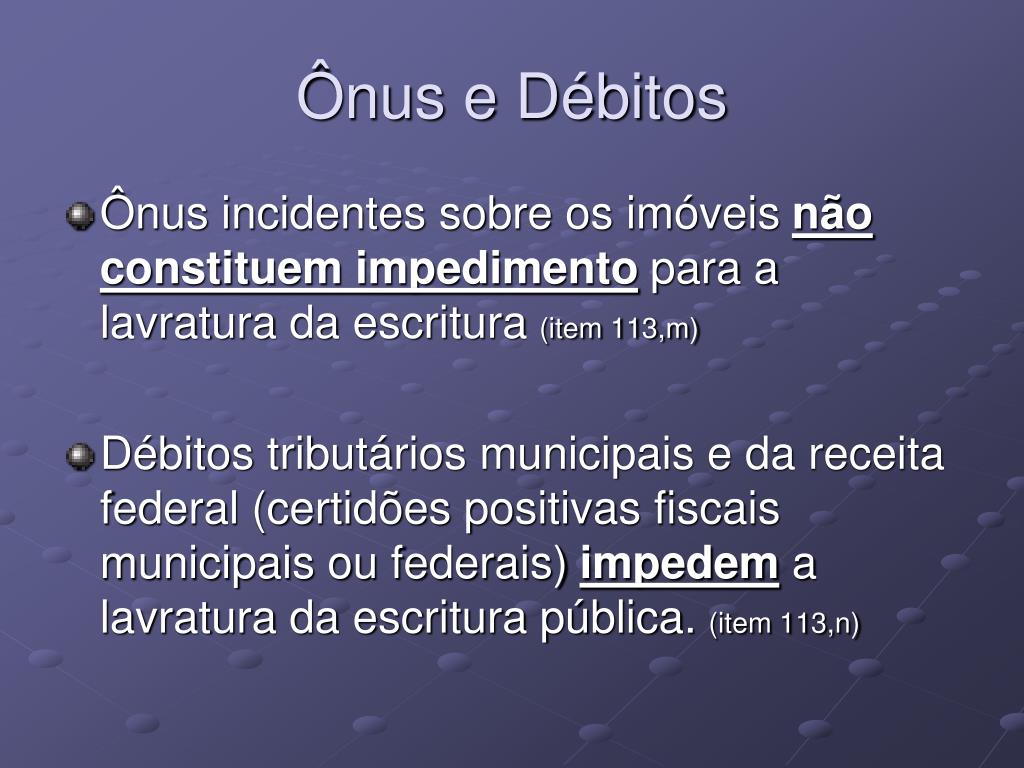 Ônus e Débitos

Ônus incidentes sobre os imóveis não constituem impedimento para a lavratura da escritura (item 113,m)

Débitos tributários municipais e da receita federal (certidões positivas fiscais municipais ou federais) impedem a lavratura da escritura pública. (item 113,n)